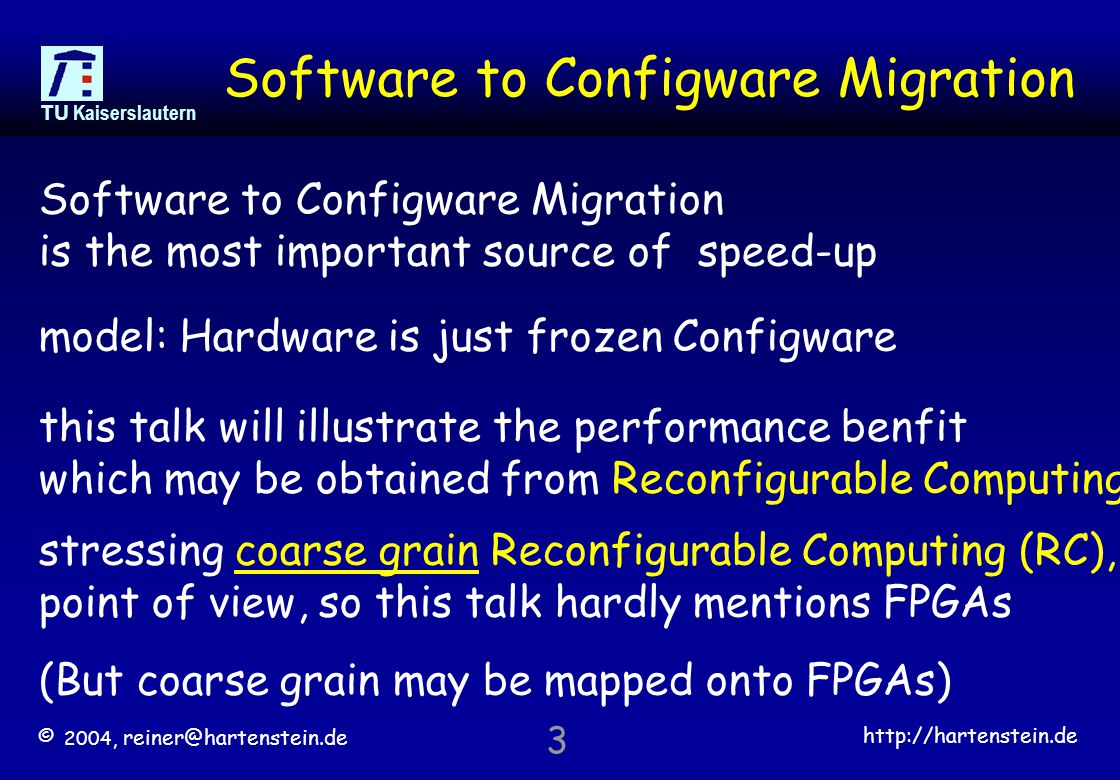 TU Kaiserslautern

Software to Configware Migration

Software to Configware Migration
is the most important source of speed-up

model: Hardware is just frozen Configware

this talk will illustrate the performance benfit
which may be obtained from Reconfigurable Computing

stressing coarse grain Reconfigurable Computing (RC),
point of view, so this talk hardly mentions FPGAs

(But coarse grain may be mapped onto FPGAs)

© 2004, reiner@hartenstein.de

3

http://hartenstein.de